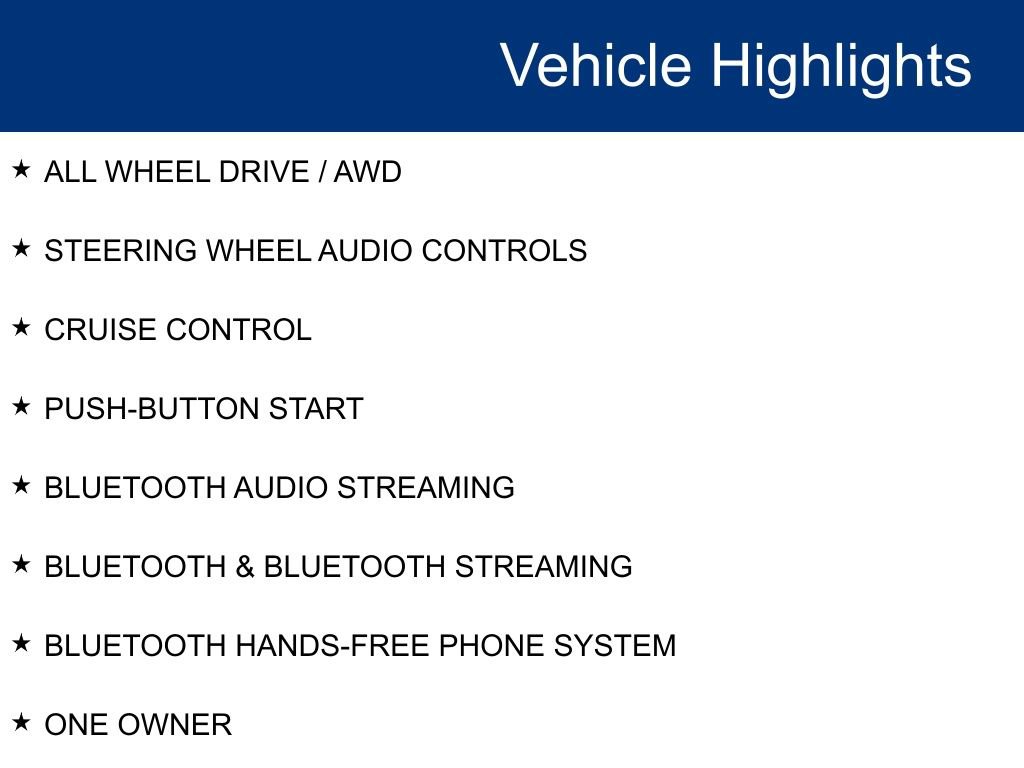 Vehicle Highlights

★ ALL WHEEL DRIVE / AWD

★ STEERING WHEEL AUDIO CONTROLS

★ CRUISE CONTROL

★ PUSH-BUTTON START

★ BLUETOOTH AUDIO STREAMING

★ BLUETOOTH & BLUETOOTH STREAMING

★ BLUETOOTH HANDS-FREE PHONE SYSTEM

★ ONE OWNER